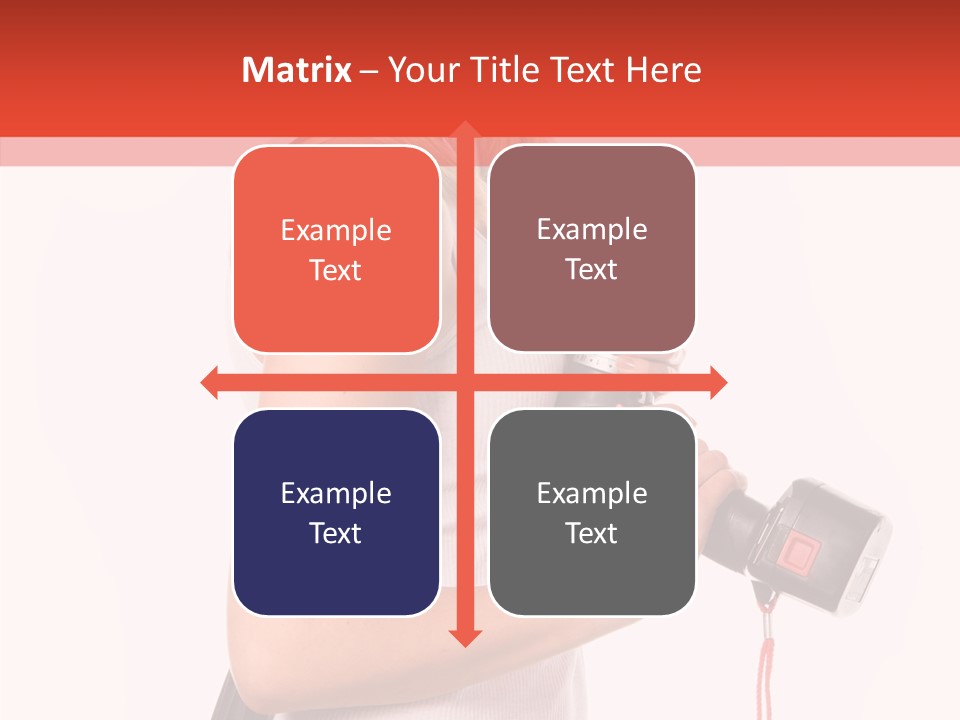 Matrix – Your Title Text Here

Example Text

Example Text

Example Text

Example Text